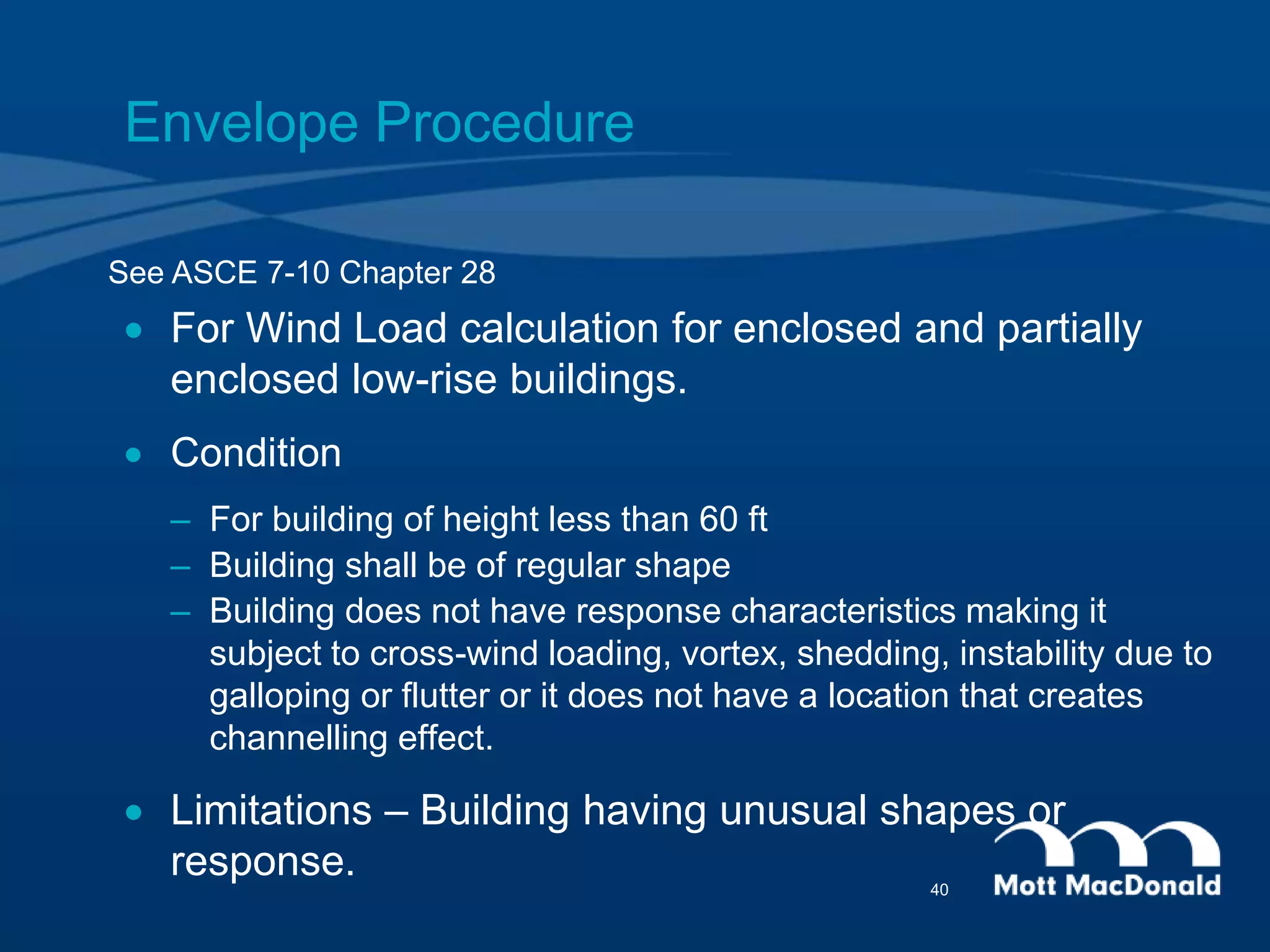 Envelope Procedure

See ASCE 7-10 Chapter 28

• For Wind Load calculation for enclosed and partially enclosed low-rise buildings.

• Condition

– For building of height less than 60 ft
– Building shall be of regular shape
– Building does not have response characteristics making it subject to cross-wind loading, vortex, shedding, instability due to galloping or flutter or it does not have a location that creates channelling effect.

• Limitations – Building having unusual shapes or response.

40

Mott MacDonald